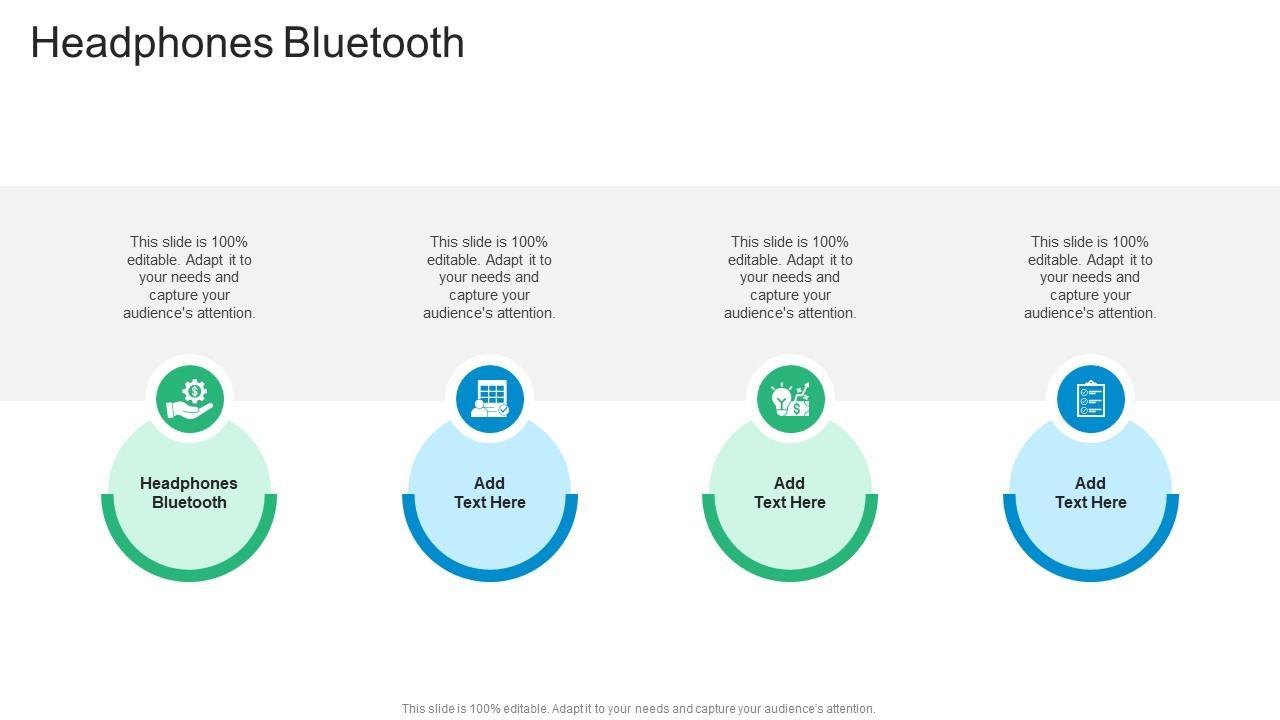 Headphones Bluetooth

This slide is 100% editable. Adapt it to your needs and capture your audience's attention.

Headphones Bluetooth

This slide is 100% editable. Adapt it to your needs and capture your audience's attention.

Add Text Here

This slide is 100% editable. Adapt it to your needs and capture your audience's attention.

Add Text Here

This slide is 100% editable. Adapt it to your needs and capture your audience's attention.

Add Text Here

This slide is 100% editable. Adapt it to your needs and capture your audience's attention.